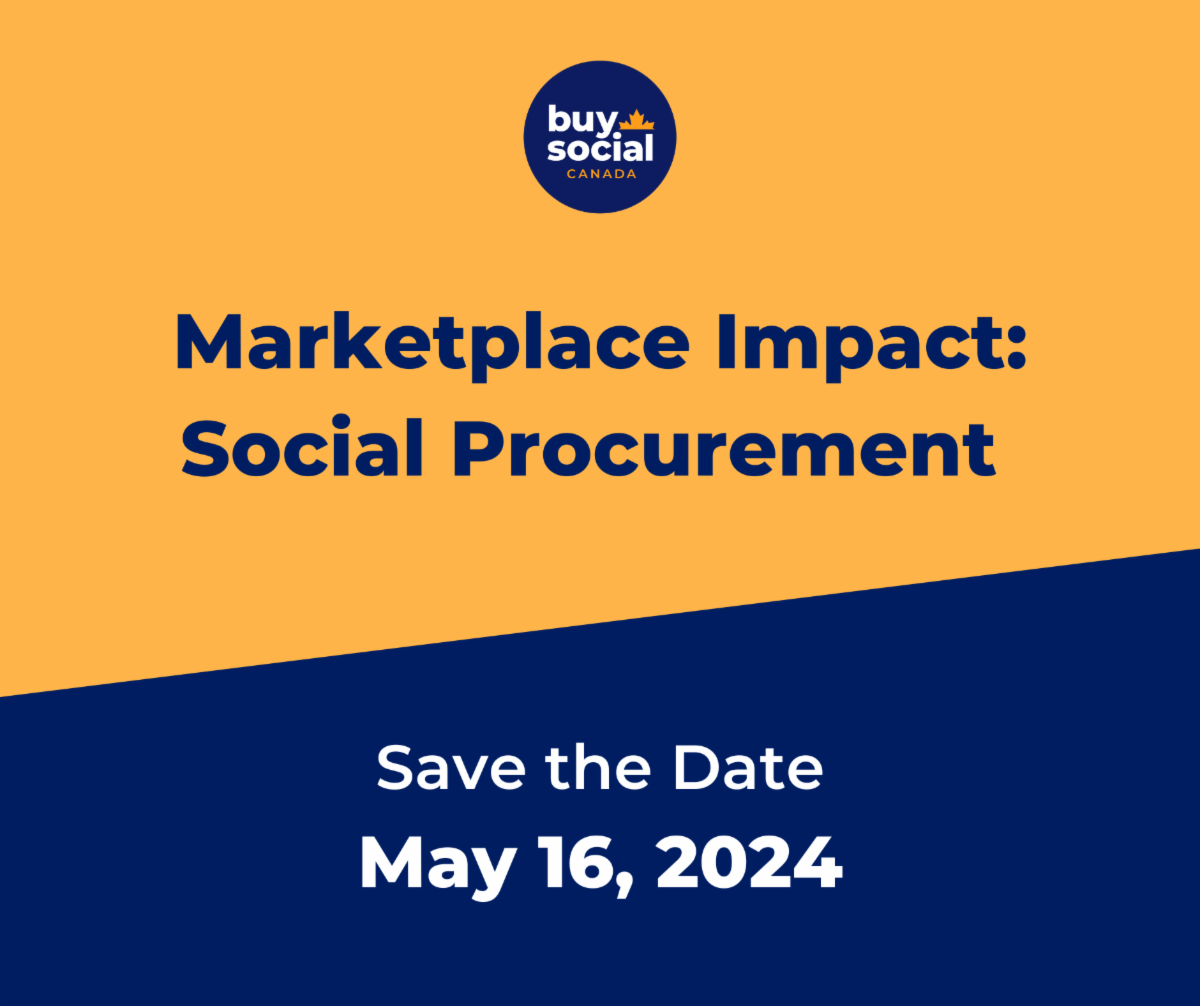 buy social CANADA

Marketplace Impact: Social Procurement

Save the Date
May 16, 2024